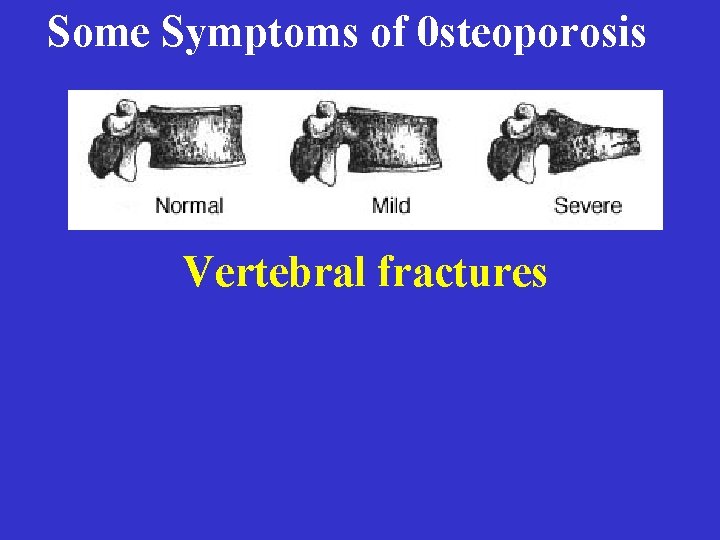 Some Symptoms of 0steoporosis

Normal

Mild

Severe

Vertebral fractures